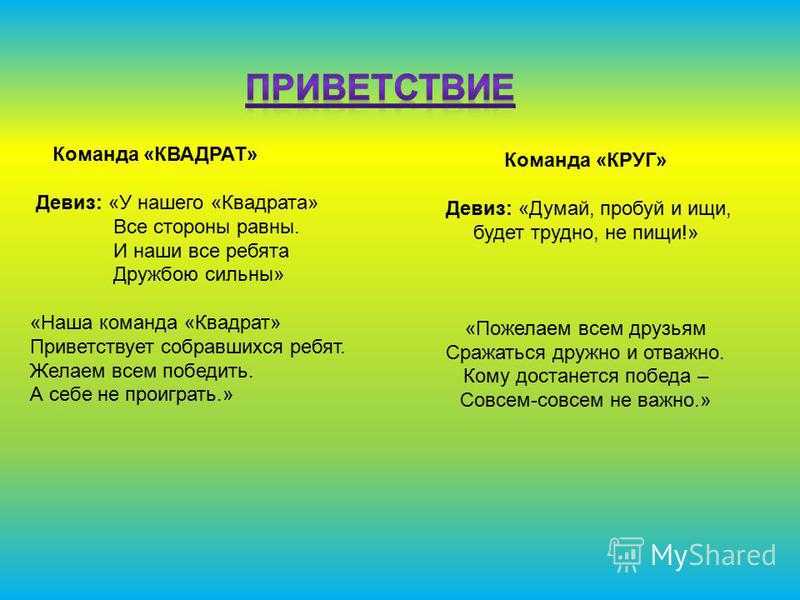 ПРИВЕТСТВИЕ

Команда «КВАДРАТ»

Девиз: «У нашего «Квадрата»
Все стороны равны.
И наши все ребята
Дружбою сильны»

«Наша команда «Квадрат»
Приветствует собравшихся ребят.
Желаем всем победить.
А себе не проиграть.»

Команда «КРУГ»

Девиз: «Думай, пробуй и ищи,
будет трудно, не пищи!»

«Пожелаем всем друзьям
Сражаться дружно и отважно.
Кому достанется победа –
Совсем-совсем не важно.»

MyShared